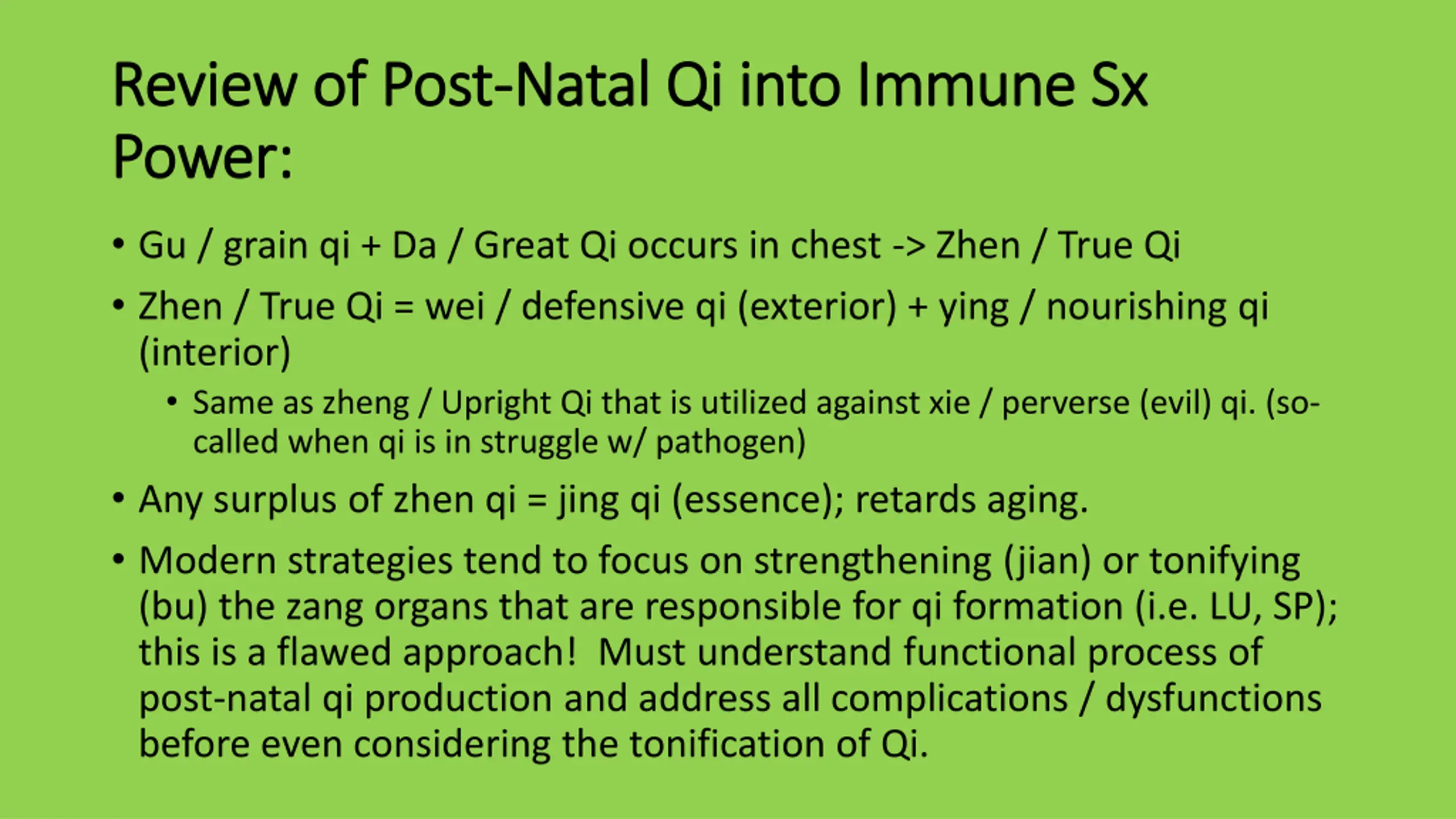 Review of Post-Natal Qi into Immune Sx Power:

• Gu / grain qi + Da / Great Qi occurs in chest -> Zhen / True Qi

• Zhen / True Qi = wei / defensive qi (exterior) + ying / nourishing qi (interior)

  • Same as zheng / Upright Qi that is utilized against xie / perverse (evil) qi. (so-called when qi is in struggle w/ pathogen)

• Any surplus of zhen qi = jing qi (essence); retards aging.

• Modern strategies tend to focus on strengthening (jian) or tonifying (bu) the zang organs that are responsible for qi formation (i.e. LU, SP); this is a flawed approach! Must understand functional process of post-natal qi production and address all complications / dysfunctions before even considering the tonification of Qi.